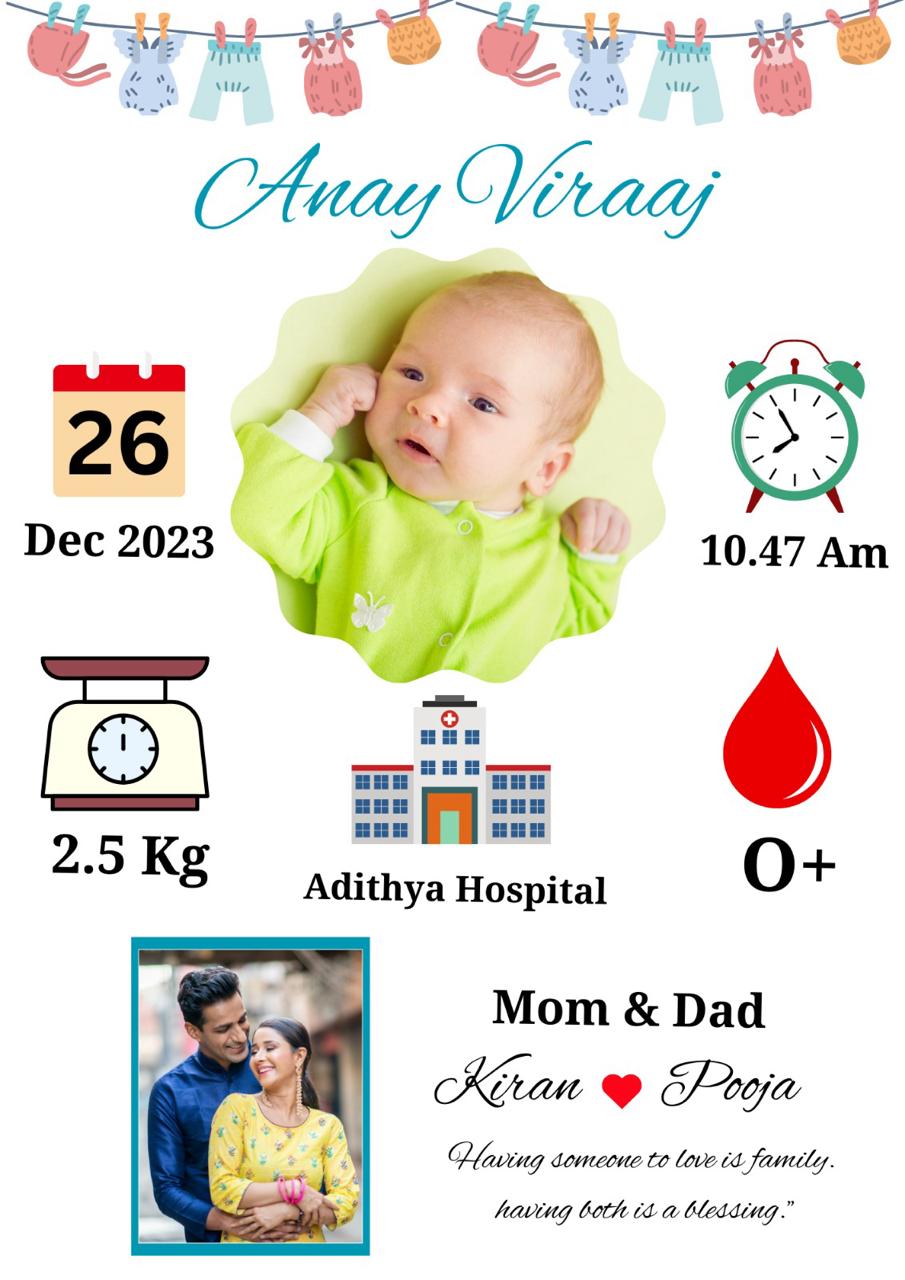 Anay Viraaj

26

Dec 2023

10.47 Am

2.5 Kg

Adithya Hospital

O+

Mom & Dad

Kiran Pooja

Having someone to love is family. having both is a blessing."